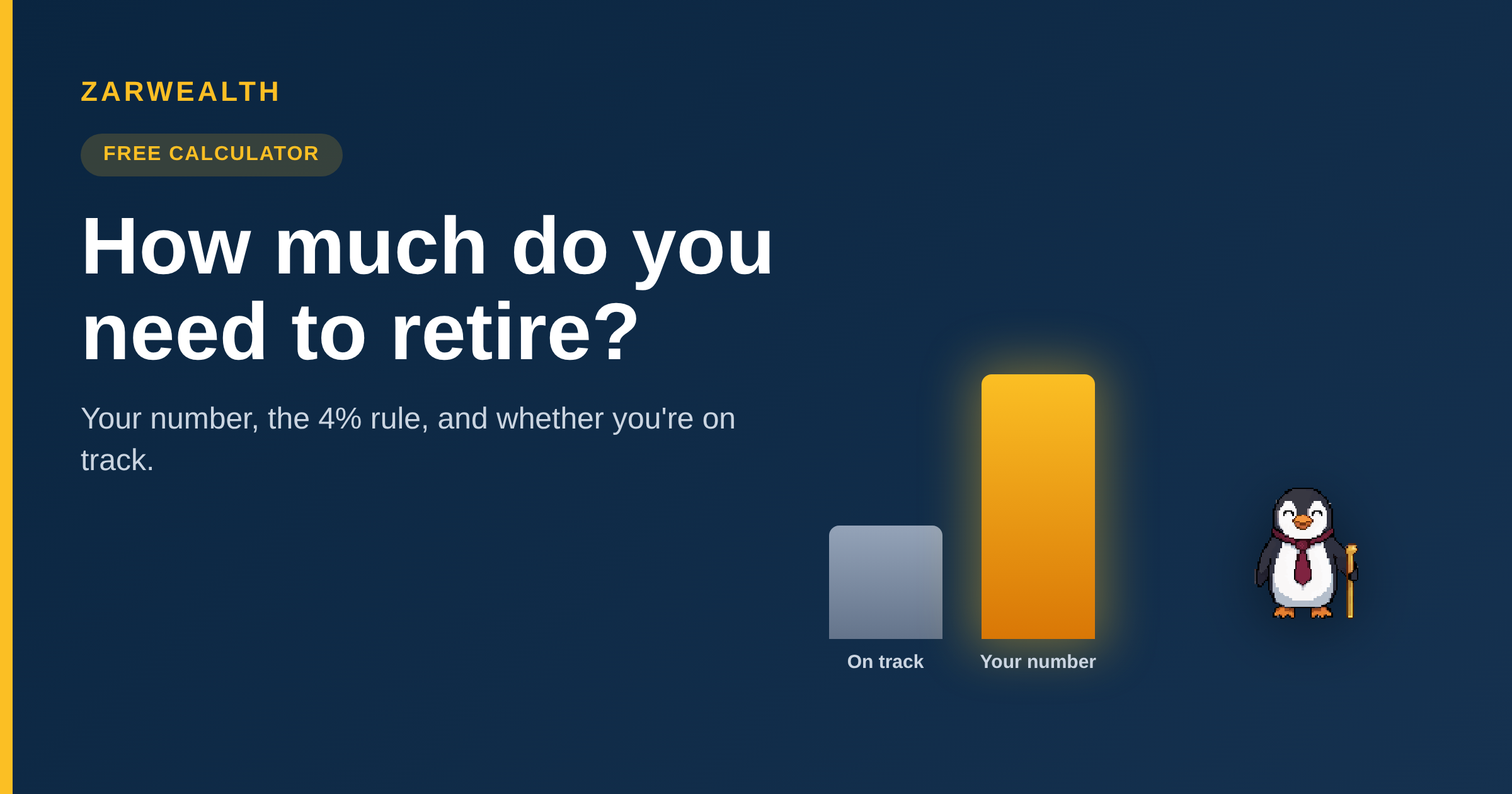 ZARWEALTH

FREE CALCULATOR

How much do you need to retire?

Your number, the 4% rule, and whether you're on track.

On track

Your number